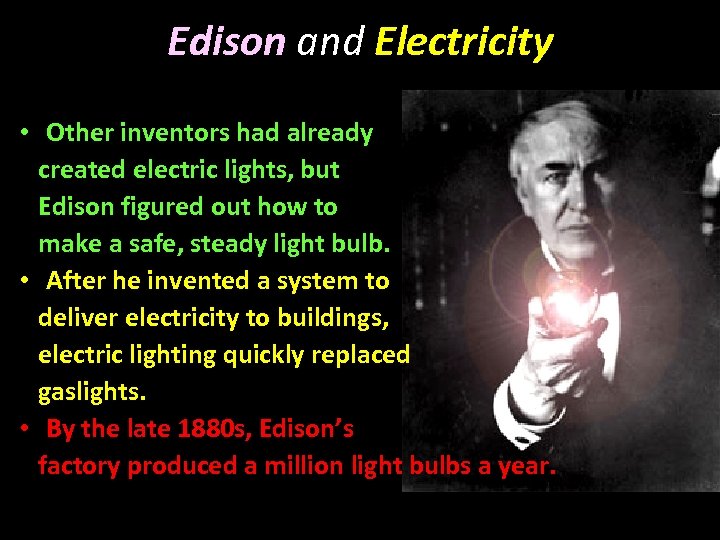 Edison and Electricity

• Other inventors had already created electric lights, but Edison figured out how to make a safe, steady light bulb.
• After he invented a system to deliver electricity to buildings, electric lighting quickly replaced gaslights.
• By the late 1880s, Edison's factory produced a million light bulbs a year.